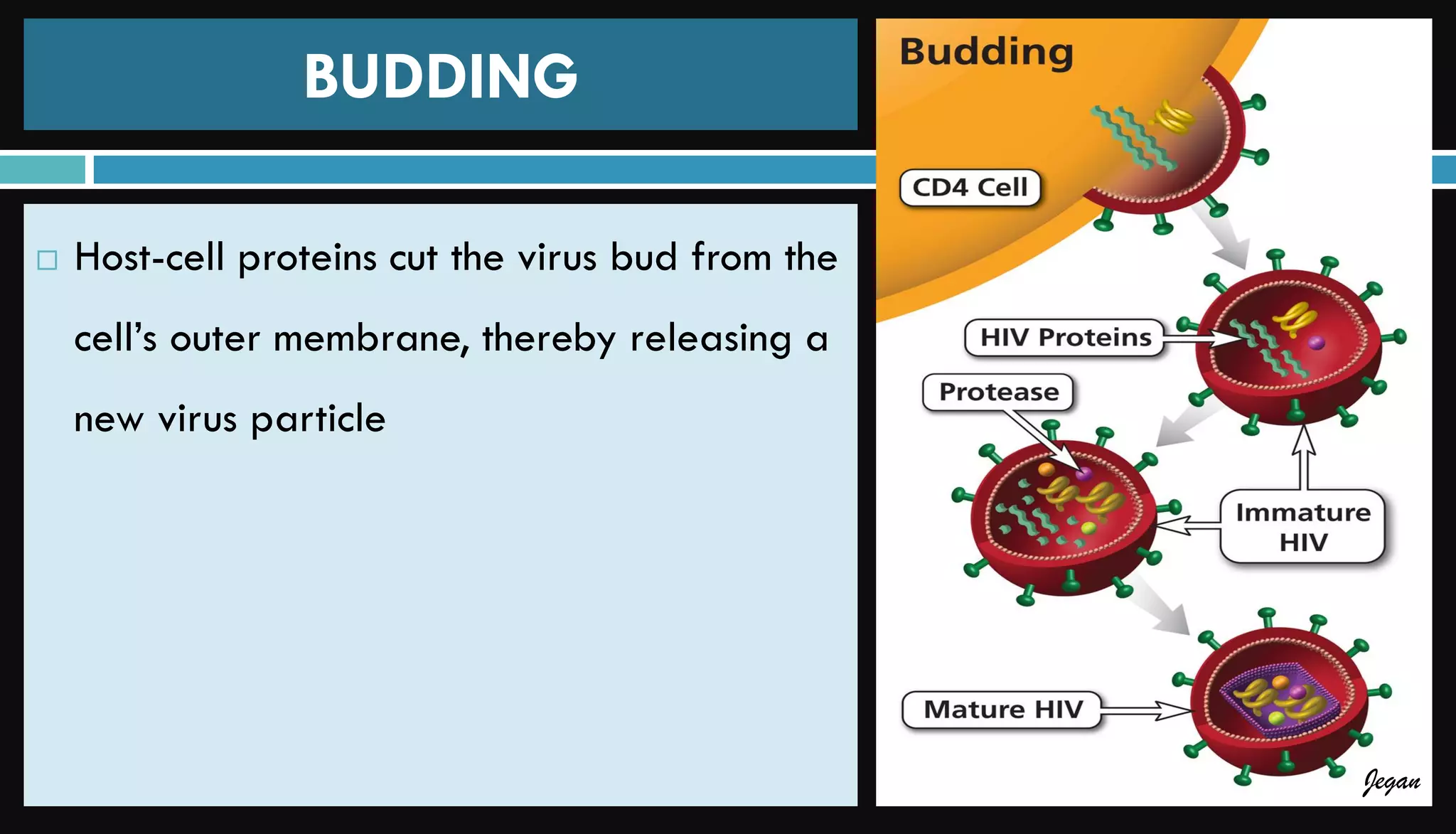 BUDDING

□ Host-cell proteins cut the virus bud from the cell's outer membrane, thereby releasing a new virus particle

Budding

CD4 Cell

HIV Proteins

Protease

Immature HIV

Mature HIV

Jegan